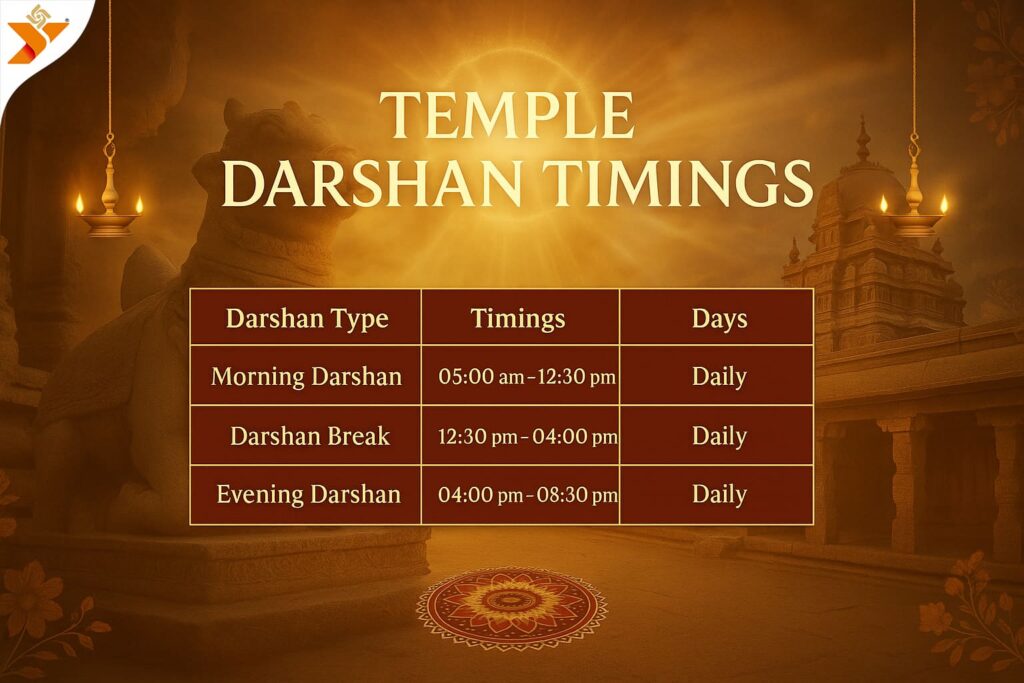 TEMPLE
DARSHAN TIMINGS

| Darshan Type | Timings | Days |
|---|---|---|
| Morning Darshan | 05:00 am – 12:30 pm | Daily |
| Darshan Break | 12:30 pm – 04:00 pm | Daily |
| Evening Darshan | 04:00 pm – 08:30 pm | Daily |